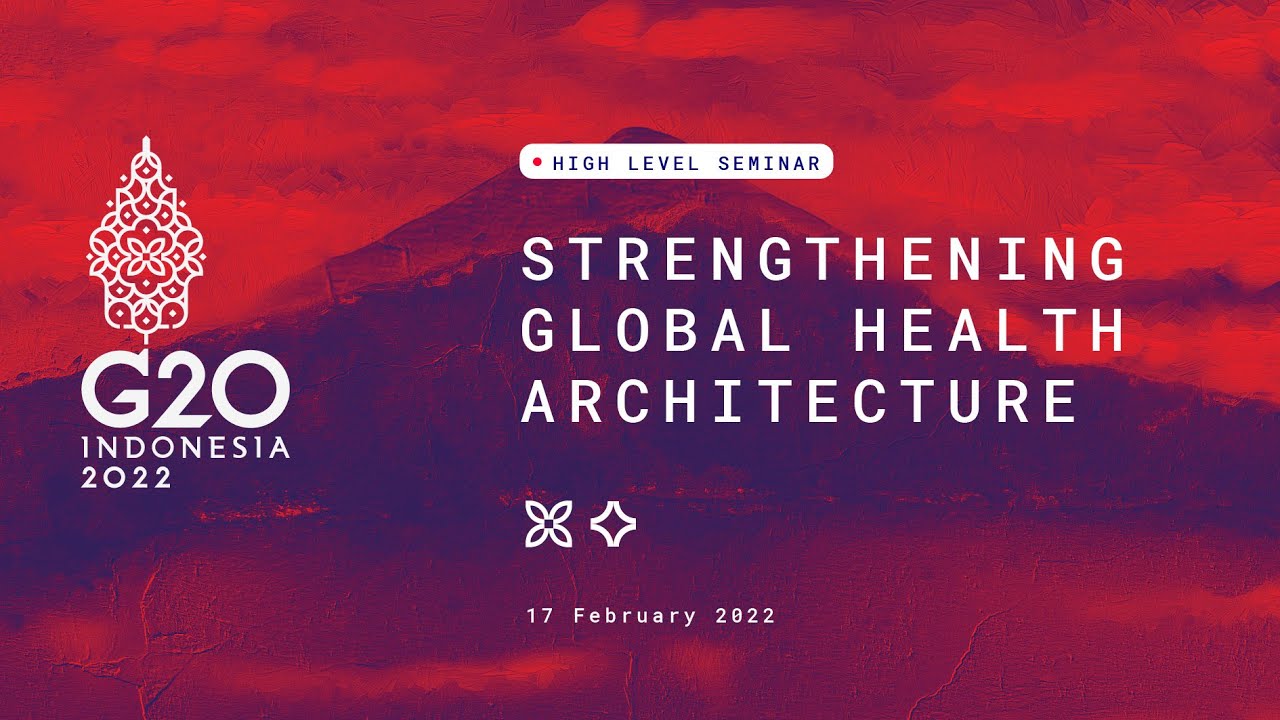 G20
INDONESIA
2022

HIGH LEVEL SEMINAR

STRENGTHENING GLOBAL HEALTH ARCHITECTURE

17 February 2022